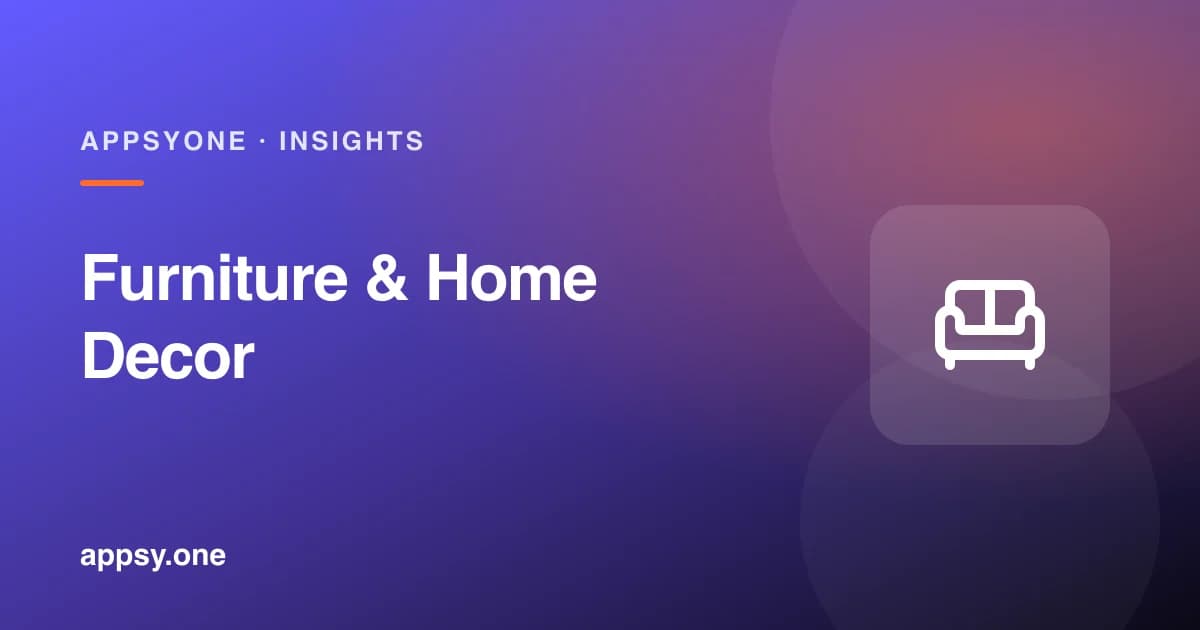 APPSYONE · INSIGHTS

Furniture & Home Decor

appsy.one